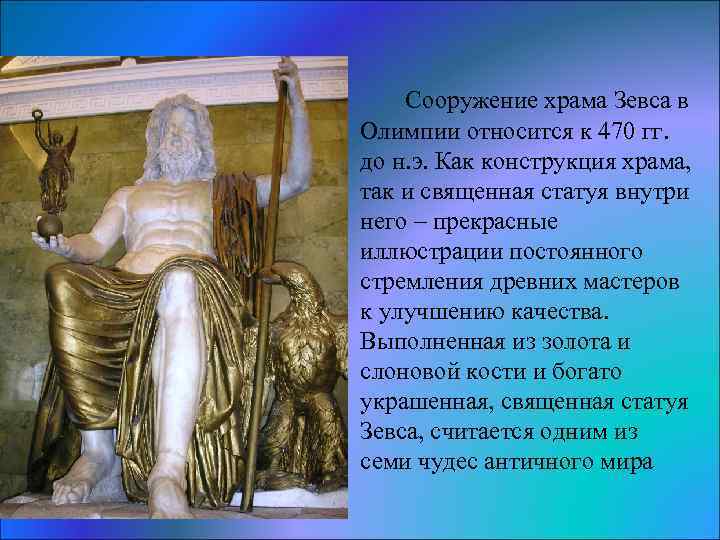 Сооружение храма Зевса в Олимпии относится к 470 гг. до н.э. Как конструкция храма, так и священная статуя внутри него – прекрасные иллюстрации постоянного стремления древних мастеров к улучшению качества. Выполненная из золота и слоновой кости и богато украшенная, священная статуя Зевса, считается одним из семи чудес античного мира